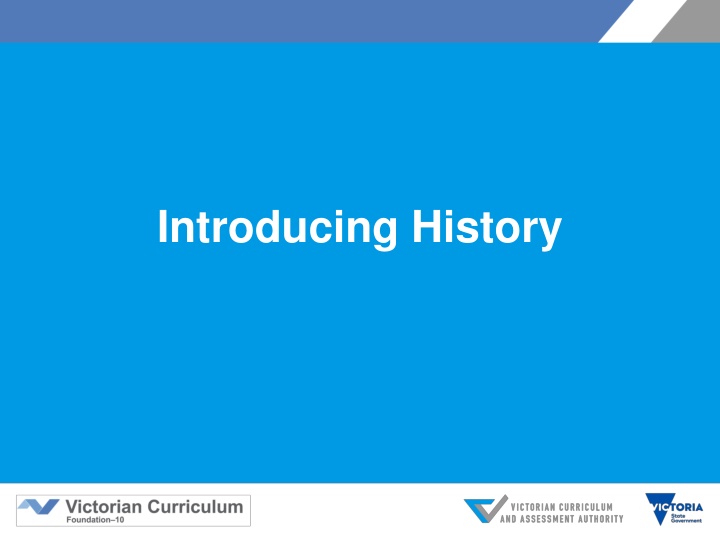 Introducing History

Victorian Curriculum
Foundation–10

VICTORIAN CURRICULUM AND ASSESSMENT AUTHORITY

VICTORIA
State Government